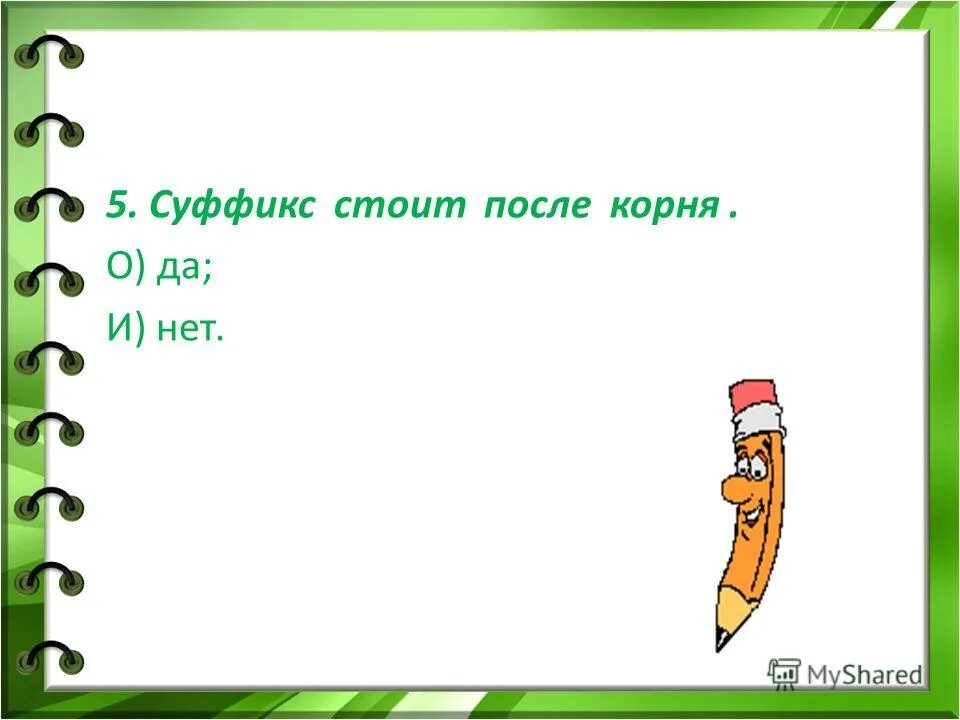 5. Суффикс стоит после корня .

О) да;

И) нет.

MyShared